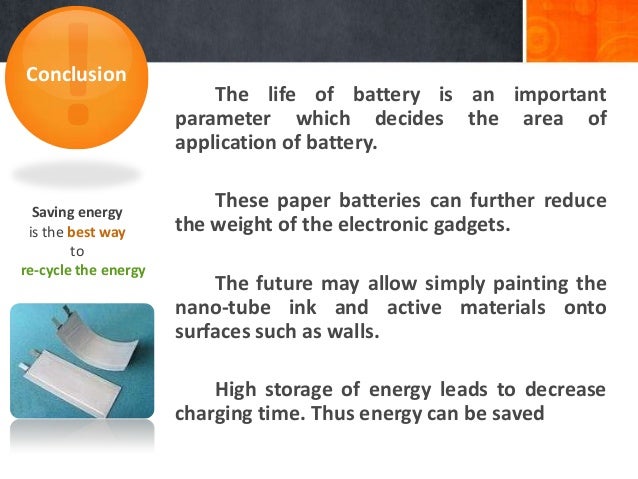 Conclusion

Saving energy is the best way to re-cycle the energy

The life of battery is an important parameter which decides the area of application of battery.

These paper batteries can further reduce the weight of the electronic gadgets.

The future may allow simply painting the nano-tube ink and active materials onto surfaces such as walls.

High storage of energy leads to decrease charging time. Thus energy can be saved